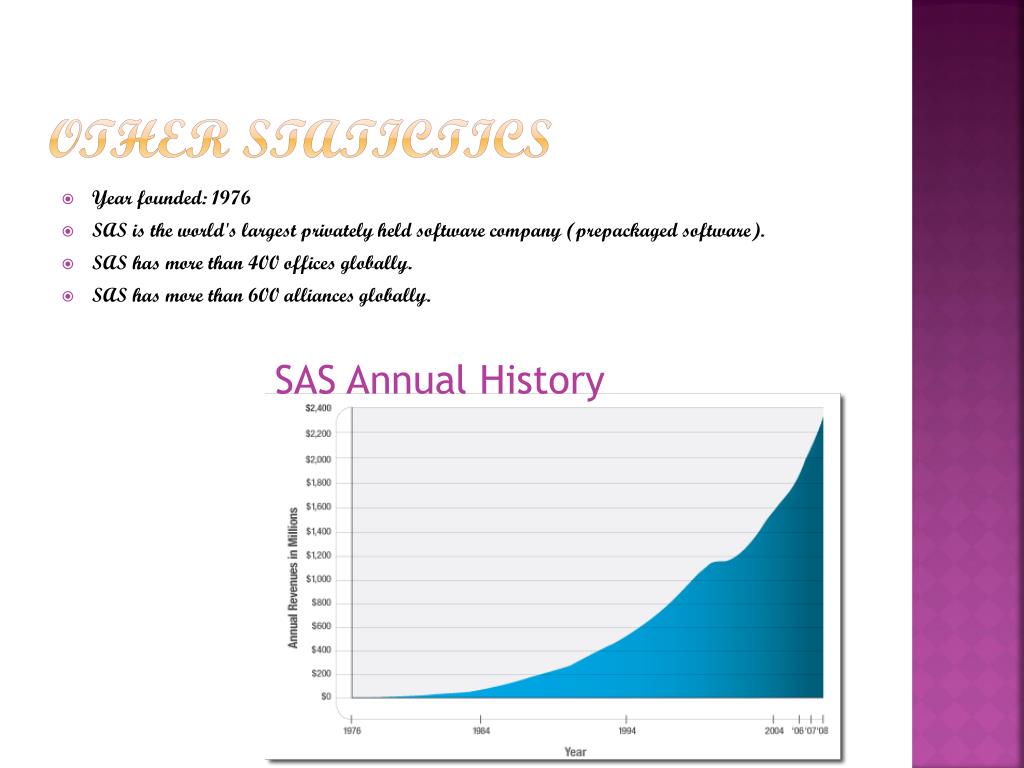 OTHER STATICTICS

Year founded: 1976

SAS is the world's largest privately held software company (prepackaged software).

SAS has more than 400 offices globally.

SAS has more than 600 alliances globally.

SAS Annual History

$2,400
$2,200
$2,000
$1,800
$1,600
$1,400
$1,200
$1,000
$800
$600
$400
$200
$0

Annual Revenues in Millions

1976
1984
1994
2004
'06
'07
'08

Year